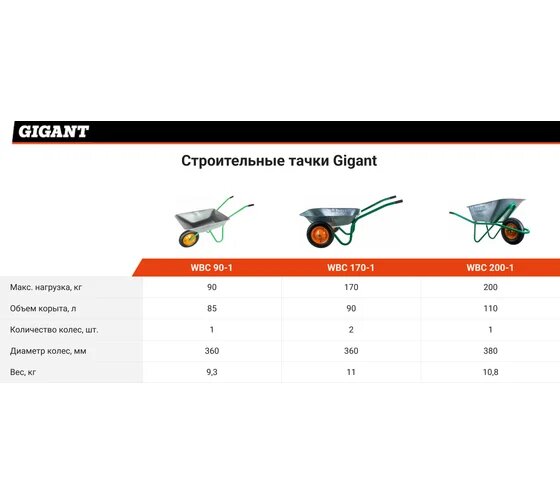 GIGANT

Строительные тачки Gigant

| | WBC 90-1 | WBC 170-1 | WBC 200-1 |
|---|---|---|---|
| Макс. нагрузка, кг | 90 | 170 | 200 |
| Объем корыта, л | 85 | 90 | 110 |
| Количество колес, шт. | 1 | 2 | 1 |
| Диаметр колес, мм | 360 | 360 | 380 |
| Вес, кг | 9,3 | 11 | 10,8 |